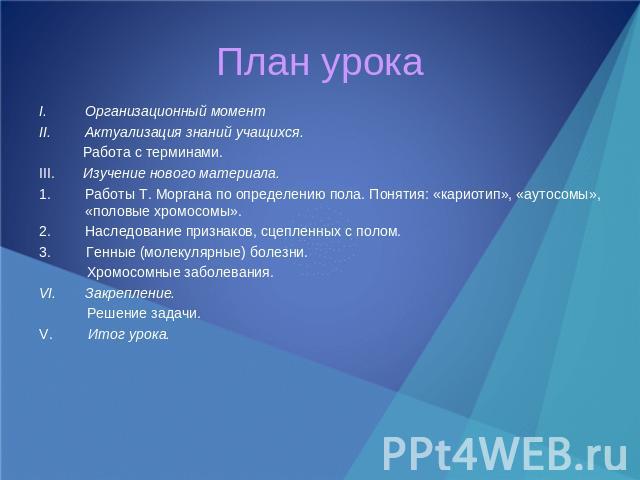 План урока

I. Организационный момент

II. Актуализация знаний учащихся.
Работа с терминами.

III. Изучение нового материала.

1. Работы Т. Моргана по определению пола. Понятия: «кариотип», «аутосомы», «половые хромосомы».

2. Наследование признаков, сцепленных с полом.

3. Генные (молекулярные) болезни.
Хромосомные заболевания.

VI. Закрепление.
Решение задачи.

V. Итог урока.

PPt4WEB.ru